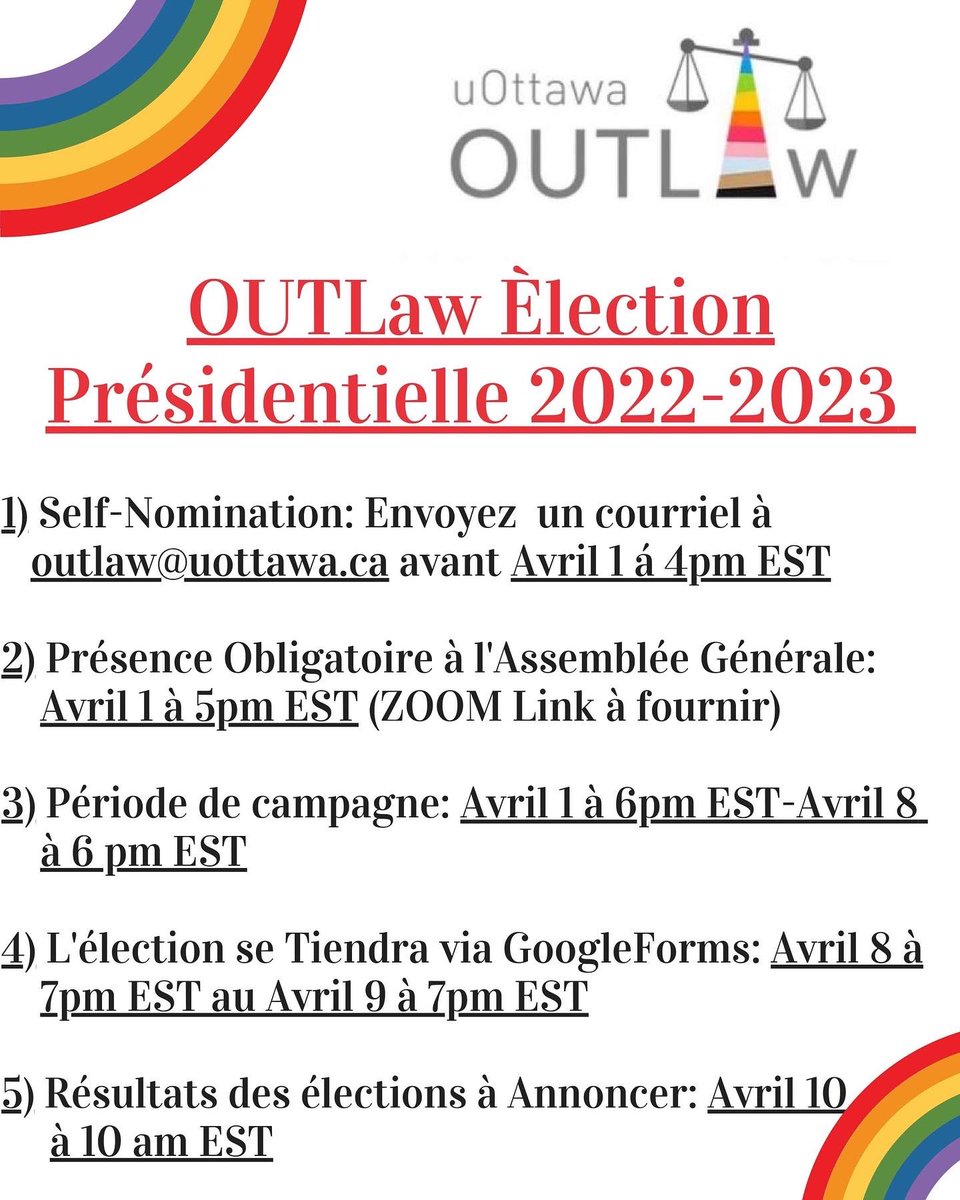 uOttawa
OUTLAW

OUTLaw Èlection Présidentielle 2022-2023

1) Self-Nomination: Envoyez un courriel à outlaw@uottawa.ca avant Avril 1 á 4pm EST

2) Présence Obligatoire à l'Assemblée Générale: Avril 1 à 5pm EST (ZOOM Link à fournir)

3) Période de campagne: Avril 1 à 6pm EST-Avril 8 à 6 pm EST

4) L'élection se Tiendra via GoogleForms: Avril 8 à 7pm EST au Avril 9 à 7pm EST

5) Résultats des élections à Annoncer: Avril 10 à 10 am EST